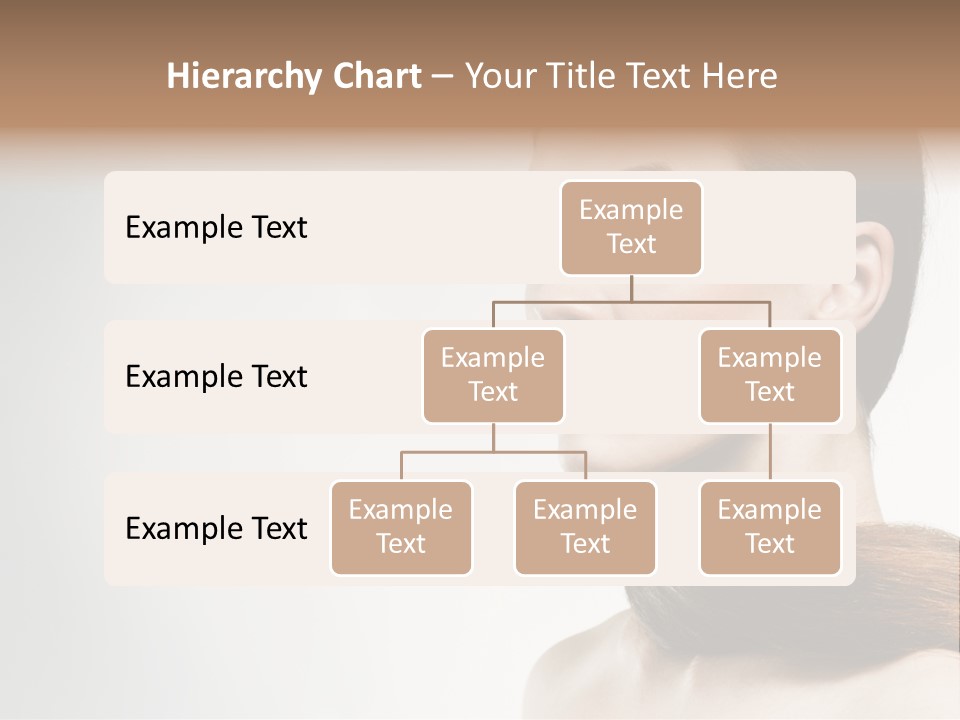 Hierarchy Chart – Your Title Text Here

Example Text

Example Text

Example Text

Example Text

Example Text

Example Text

Example Text

Example Text

Example Text